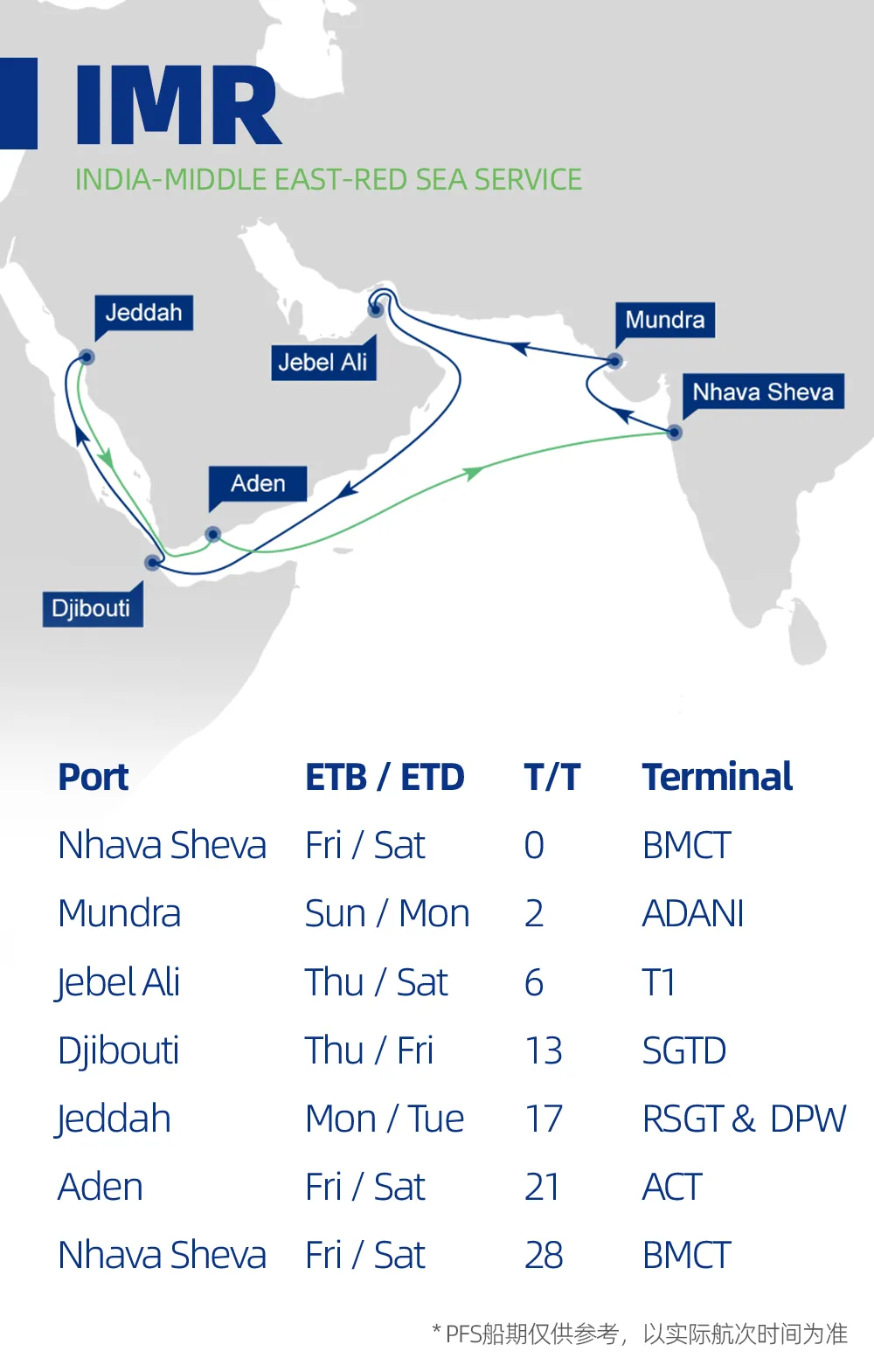 IMR
INDIA-MIDDLE EAST-RED SEA SERVICE

Jeddah
Jebel Ali
Mundra
Nhava Sheva
Aden
Djibouti

| Port | ETB / ETD | T/T | Terminal |
|---|---|---|---|
| Nhava Sheva | Fri / Sat | 0 | BMCT |
| Mundra | Sun / Mon | 2 | ADANI |
| Jebel Ali | Thu / Sat | 6 | T1 |
| Djibouti | Thu / Fri | 13 | SGTD |
| Jeddah | Mon / Tue | 17 | RSGT & DPW |
| Aden | Fri / Sat | 21 | ACT |
| Nhava Sheva | Fri / Sat | 28 | BMCT |

* PFS船期仅供参考，以实际航次时间为准